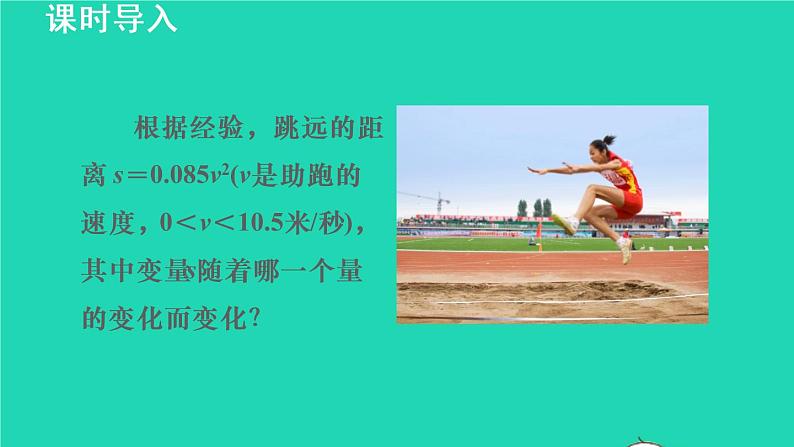 课时导入

根据经验，跳远的距离 $s=0.085v^2$($v$是助跑的速度，$0<v<10.5$米/秒)，其中变量$s$随着哪一个量的变化而变化?